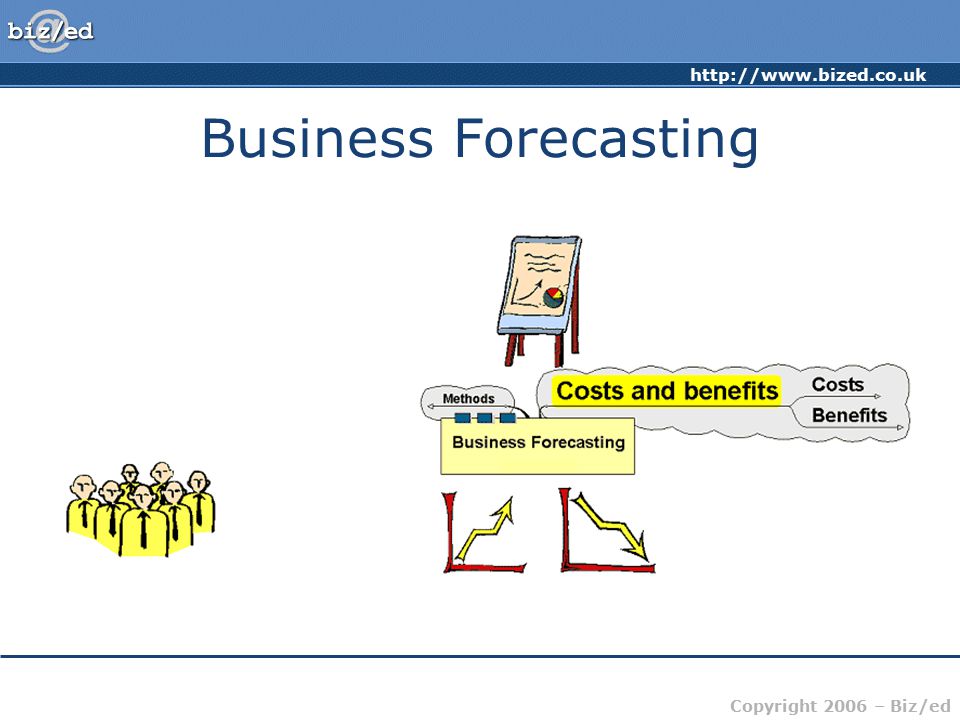 biz/ed

http://www.bized.co.uk

Business Forecasting

Methods

Costs and benefits

Costs

Benefits

Business Forecasting

Copyright 2006 – Biz/ed